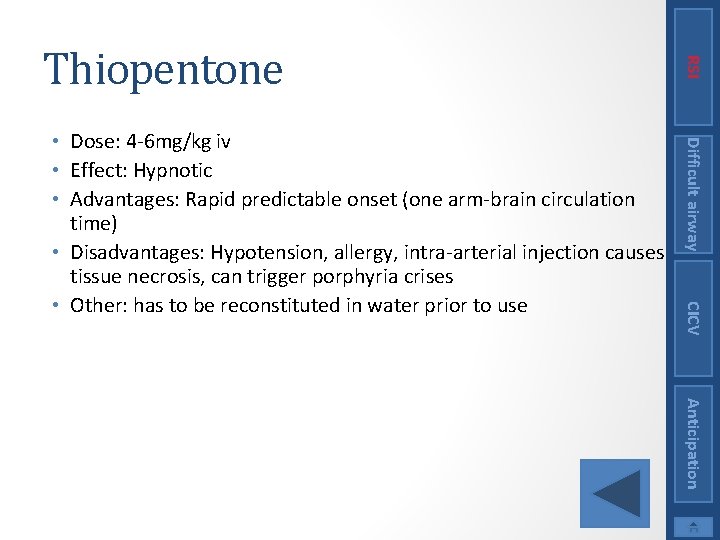 Thiopentone

• Dose: 4-6mg/kg iv
• Effect: Hypnotic
• Advantages: Rapid predictable onset (one arm-brain circulation time)
• Disadvantages: Hypotension, allergy, intra-arterial injection causes tissue necrosis, can trigger porphyria crises
• Other: has to be reconstituted in water prior to use

RSI

Difficult airway

CICV

Anticipation